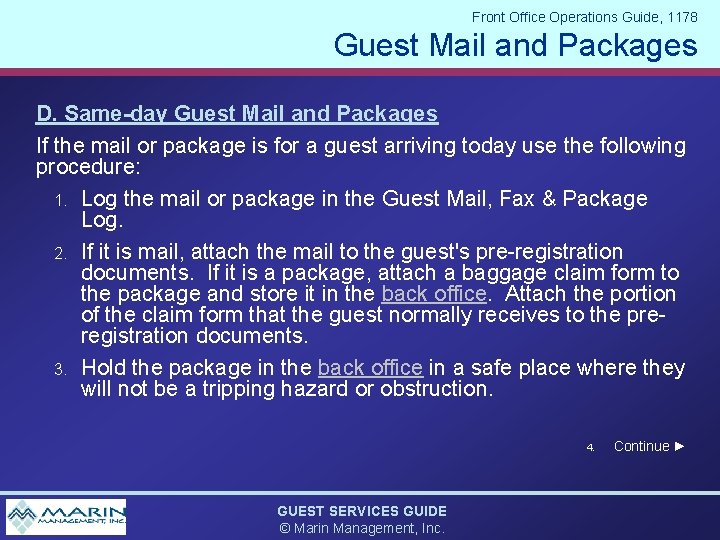 Front Office Operations Guide, 1178

Guest Mail and Packages

D. Same-day Guest Mail and Packages

If the mail or package is for a guest arriving today use the following procedure:

1. Log the mail or package in the Guest Mail, Fax & Package Log.

2. If it is mail, attach the mail to the guest's pre-registration documents. If it is a package, attach a baggage claim form to the package and store it in the back office. Attach the portion of the claim form that the guest normally receives to the pre-registration documents.

3. Hold the package in the back office in a safe place where they will not be a tripping hazard or obstruction.

4. Continue ►

MARIN MANAGEMENT, INC.

GUEST SERVICES GUIDE
© Marin Management, Inc.